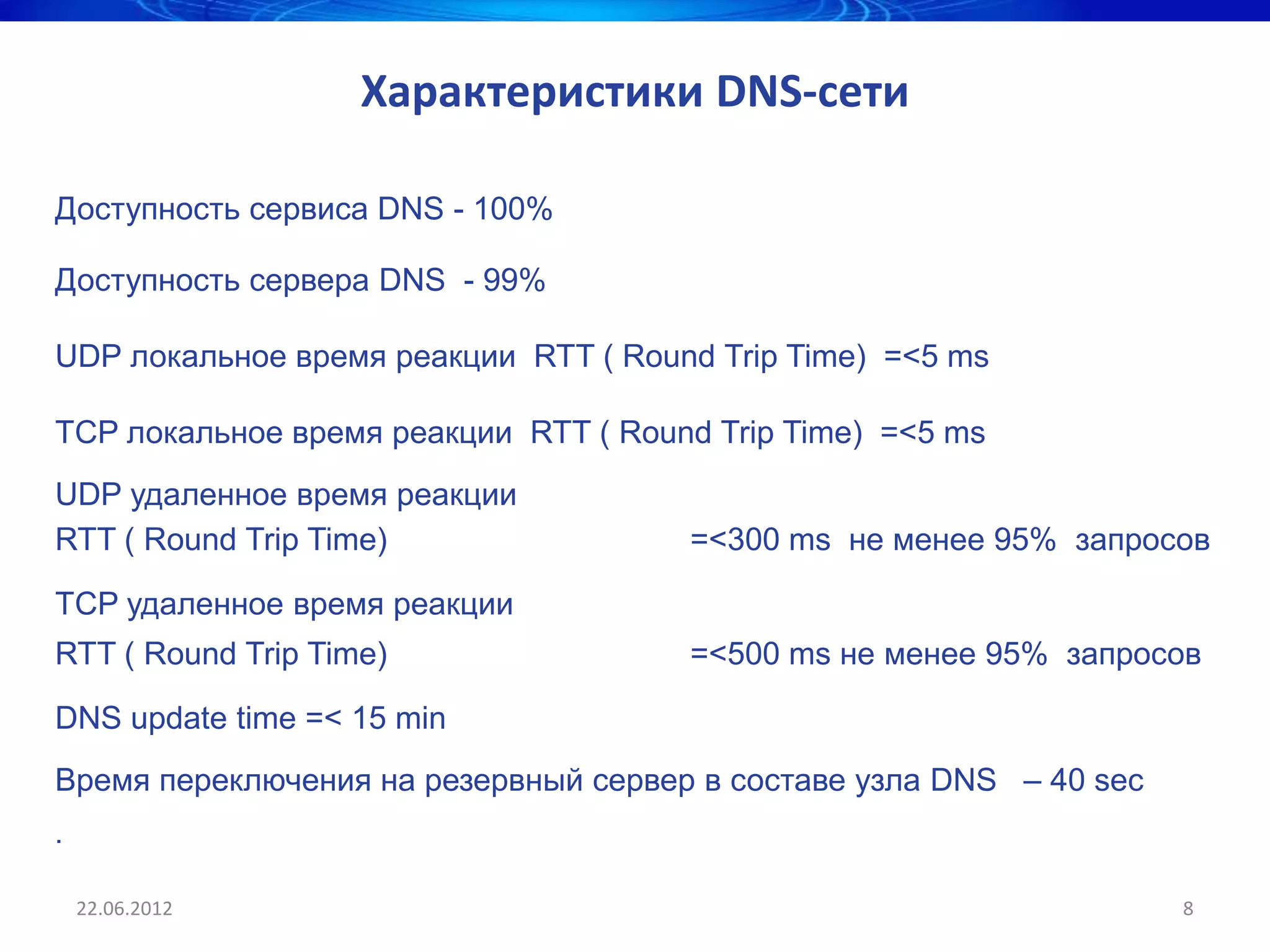 Характеристики DNS-сети

Доступность сервиса DNS - 100%

Доступность сервера DNS - 99%

UDP локальное время реакции RTT ( Round Trip Time) =<5 ms

TCP локальное время реакции RTT ( Round Trip Time) =<5 ms

UDP удаленное время реакции
RTT ( Round Trip Time) =<300 ms не менее 95% запросов

TCP удаленное время реакции
RTT ( Round Trip Time) =<500 ms не менее 95% запросов

DNS update time =< 15 min

Время переключения на резервный сервер в составе узла DNS – 40 sec

.

22.06.2012

8